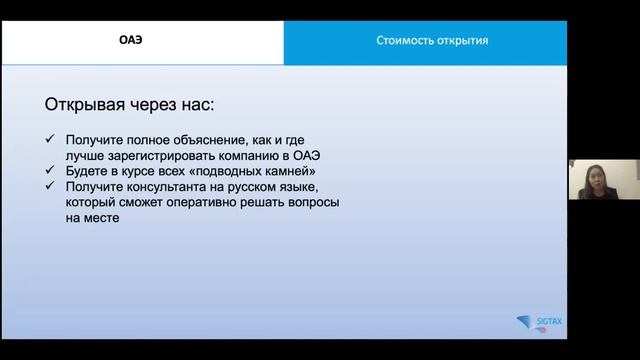 ОАЭ

Стоимость открытия

Открывая через нас:

✓ Получите полное объяснение, как и где лучше зарегистрировать компанию в ОАЭ
✓ Будете в курсе всех «подводных камней»
✓ Получите консультанта на русском языке, который сможет оперативно решать вопросы на месте

SIGTAX